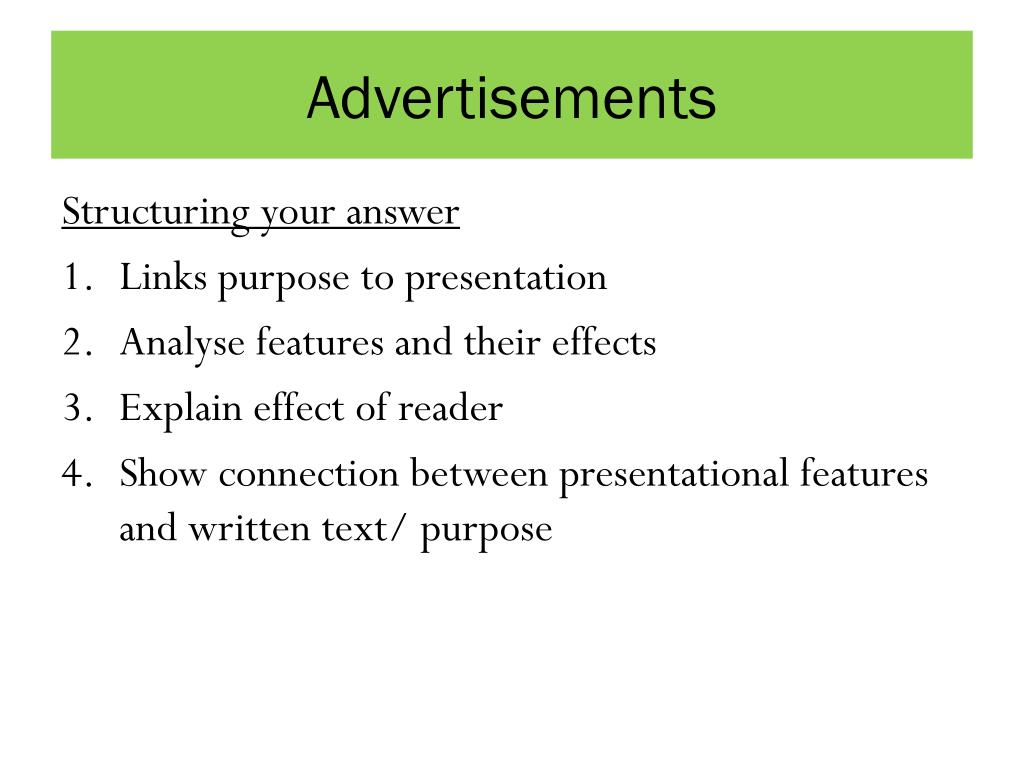 Advertisements

Structuring your answer

1. Links purpose to presentation
2. Analyse features and their effects
3. Explain effect of reader
4. Show connection between presentational features and written text/ purpose